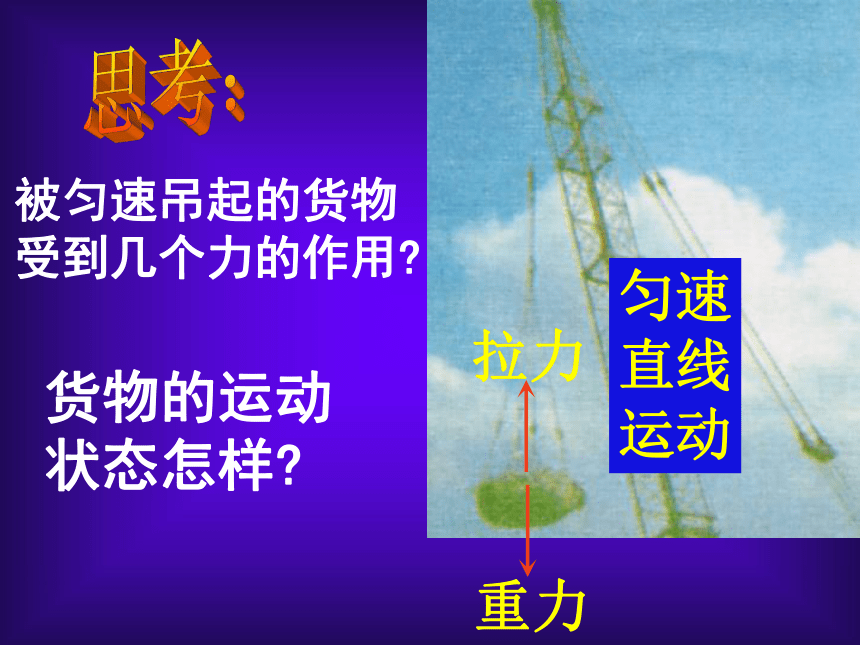 思考：

被匀速吊起的货物受到几个力的作用？

货物的运动状态怎样？

拉力

匀速直线运动

重力